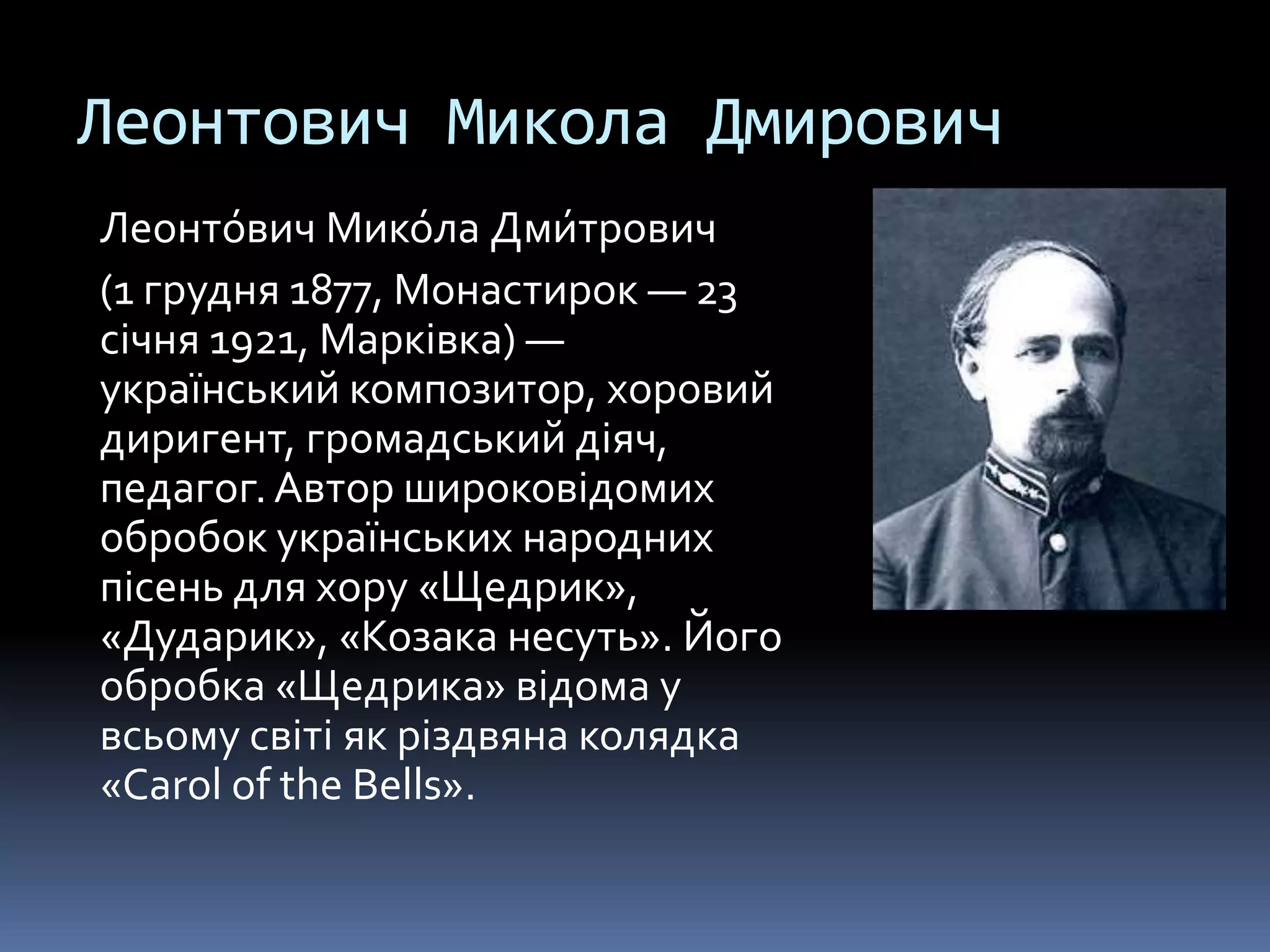 Леонтович Микола Дмирович

Леонто́вич Мико́ла Дми́трович

(1 грудня 1877, Монастирок — 23 січня 1921, Марківка) — український композитор, хоровий диригент, громадський діяч, педагог. Автор широковідомих обробок українських народних пісень для хору «Щедрик», «Дударик», «Козака несуть». Його обробка «Щедрика» відома у всьому світі як різдвяна колядка «Carol of the Bells».